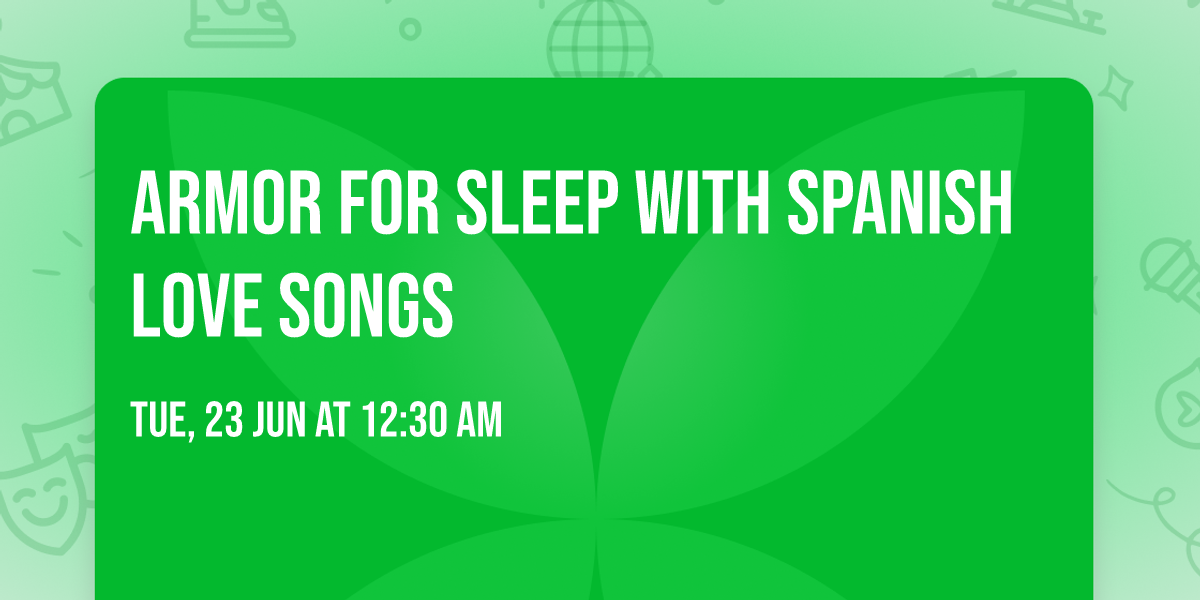 ARMOR FOR SLEEP WITH SPANISH LOVE SONGS

TUE, 23 JUN AT 12:30 AM